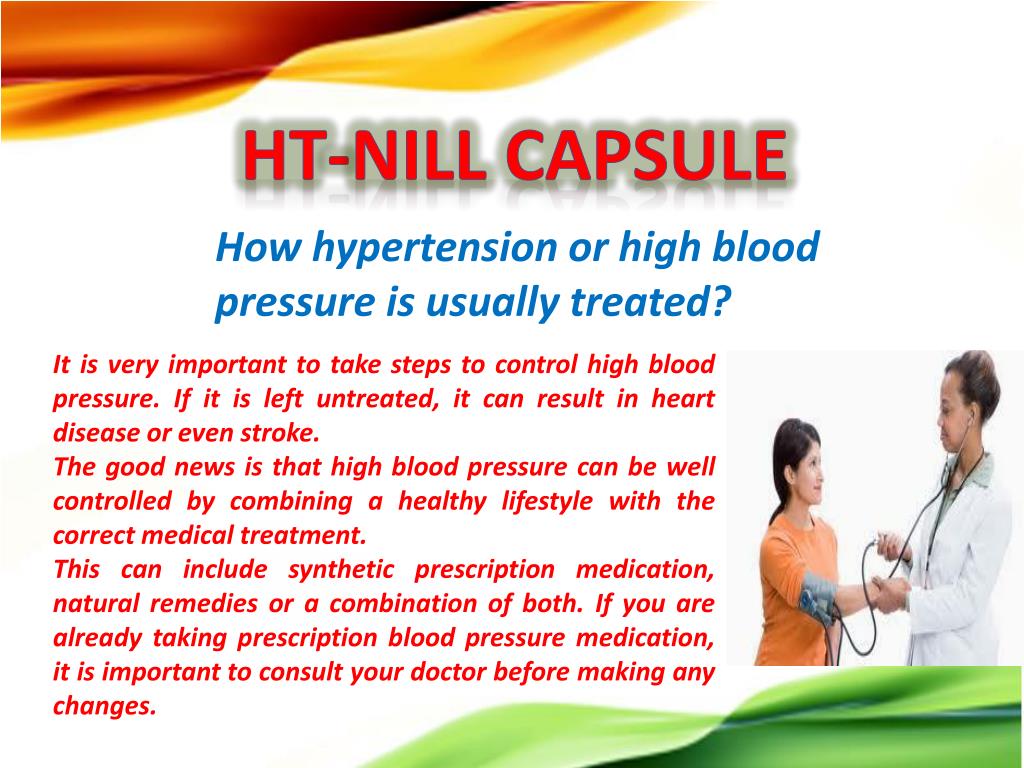 HT-NILL CAPSULE

How hypertension or high blood pressure is usually treated?

It is very important to take steps to control high blood pressure. If it is left untreated, it can result in heart disease or even stroke.

The good news is that high blood pressure can be well controlled by combining a healthy lifestyle with the correct medical treatment.

This can include synthetic prescription medication, natural remedies or a combination of both. If you are already taking prescription blood pressure medication, it is important to consult your doctor before making any changes.